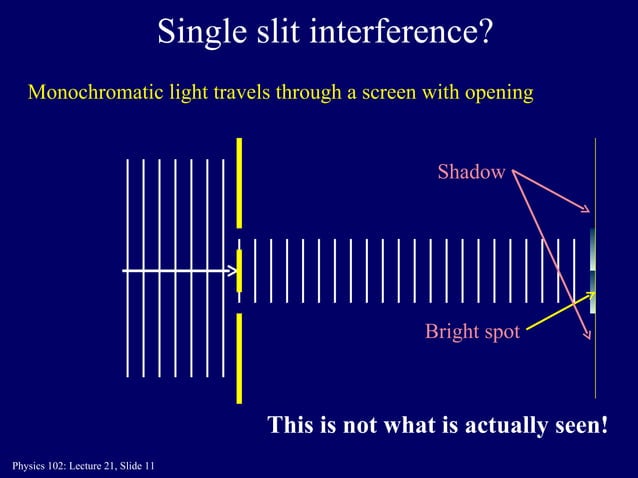 Single slit interference?

Monochromatic light travels through a screen with opening

Shadow

Bright spot

This is not what is actually seen!

Physics 102: Lecture 21, Slide 11